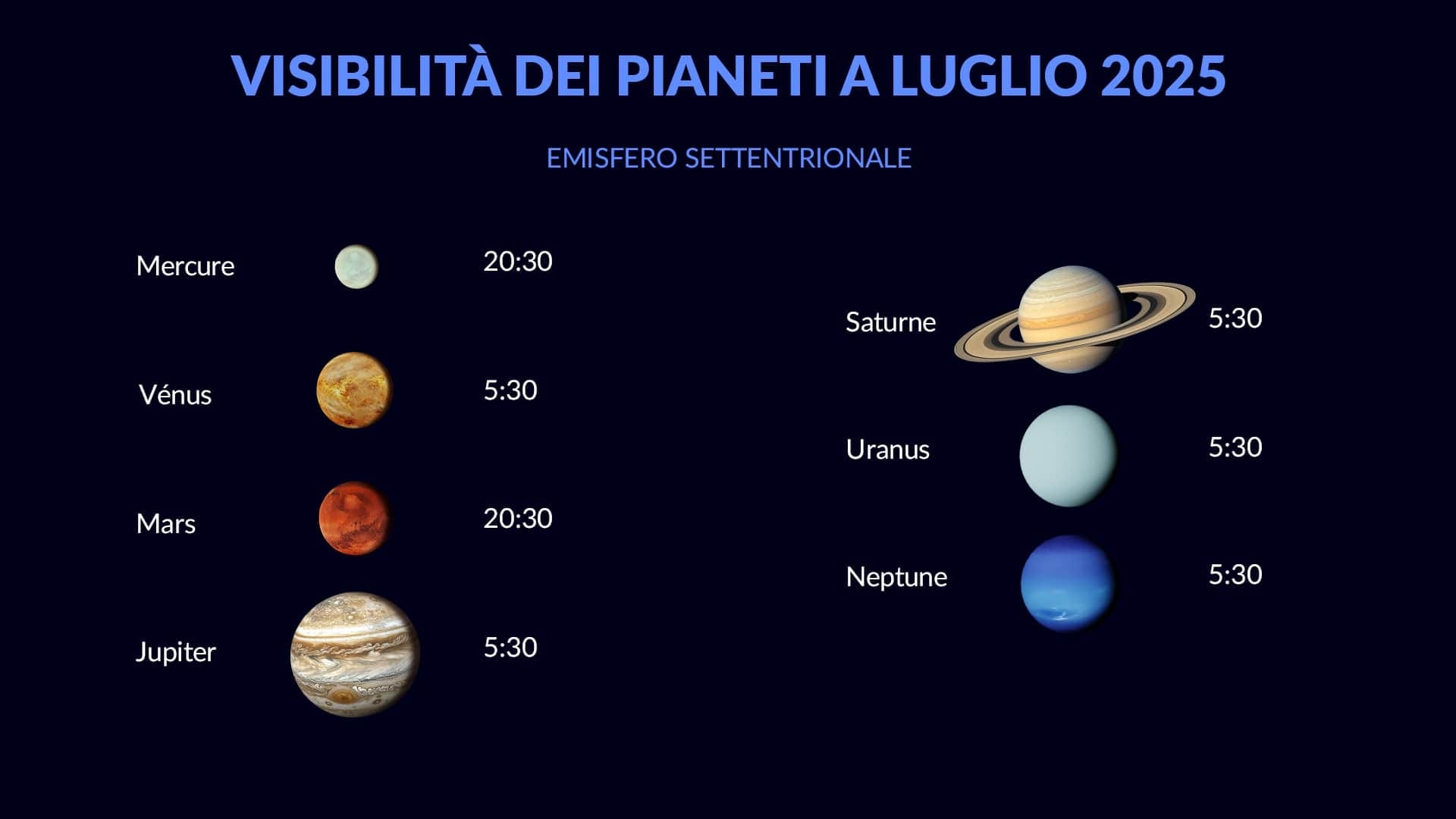 VISIBILITÀ DEI PIANETI A LUGLIO 2025

EMISFERO SETTENTRIONALE

Mercure 20:30

Vénus 5:30

Mars 20:30

Jupiter 5:30

Saturne 5:30

Uranus 5:30

Neptune 5:30